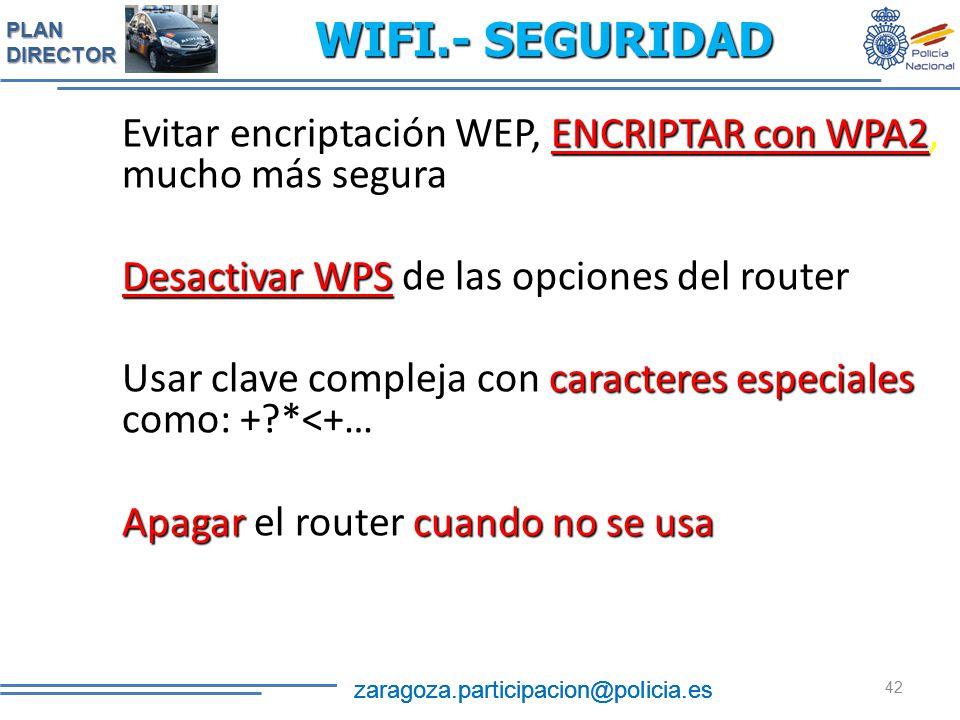 PLAN DIRECTOR

WIFI.- SEGURIDAD

Policía Nacional

Evitar encriptación WEP, ENCRIPTAR con WPA2, mucho más segura

Desactivar WPS de las opciones del router

Usar clave compleja con caracteres especiales como: +?*<+…

Apagar el router cuando no se usa

zaragoza.participacion@policia.es

42